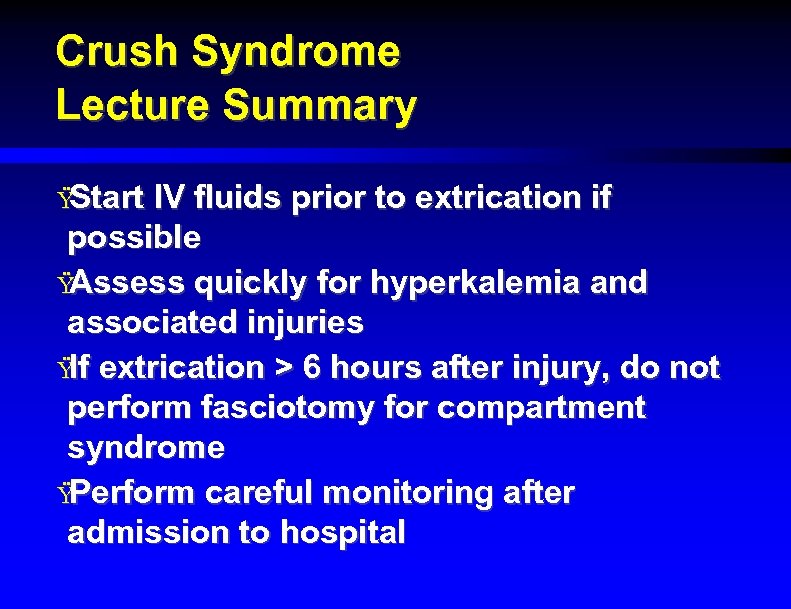 Crush Syndrome
Lecture Summary

ŸStart IV fluids prior to extrication if possible

ŸAssess quickly for hyperkalemia and associated injuries

ŸIf extrication > 6 hours after injury, do not perform fasciotomy for compartment syndrome

ŸPerform careful monitoring after admission to hospital